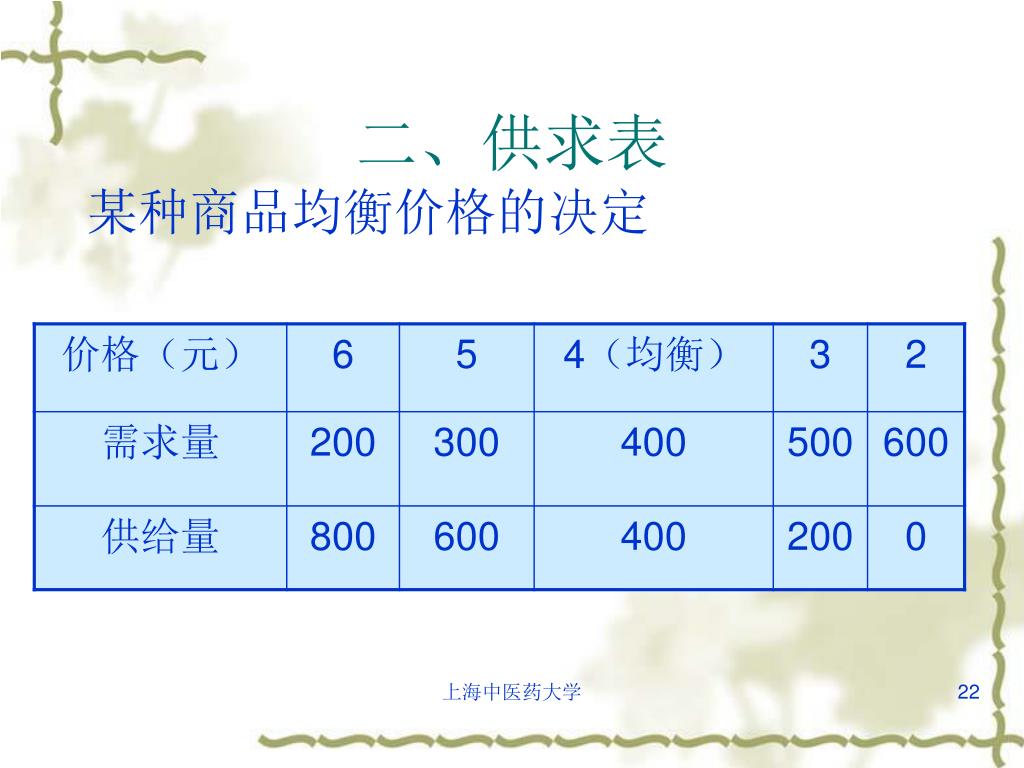 二、供求表

某种商品均衡价格的决定

| 价格（元） | 6 | 5 | 4（均衡） | 3 | 2 |
|---|---|---|---|---|---|
| 需求量 | 200 | 300 | 400 | 500 | 600 |
| 供给量 | 800 | 600 | 400 | 200 | 0 |

上海中医药大学

22